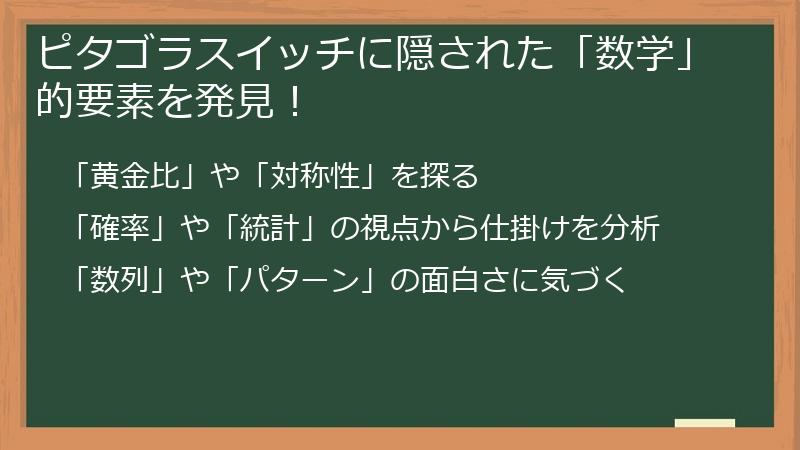 ピタゴラスイッチに隠された「数学」的要素を発見！

「黄金比」や「対称性」を探る

「確率」や「統計」の視点から仕掛けを分析

「数列」や「パターン」の面白さに気づく